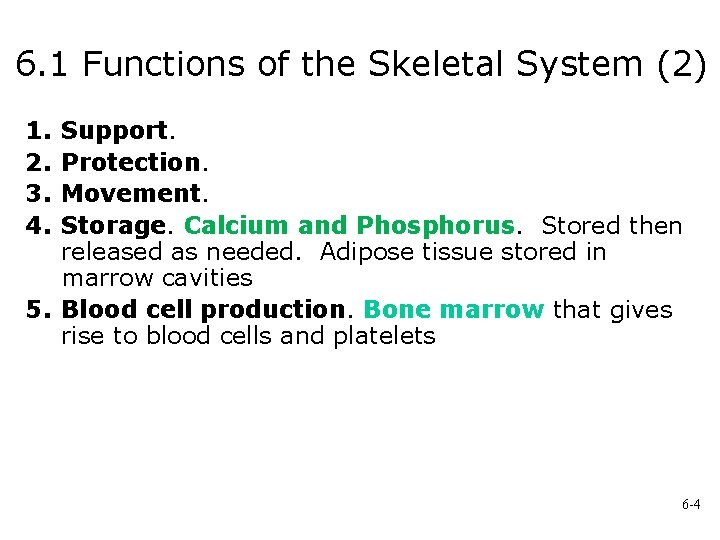 6.1 Functions of the Skeletal System (2)

1. Support.
2. Protection.
3. Movement.
4. Storage. Calcium and Phosphorus. Stored then released as needed. Adipose tissue stored in marrow cavities
5. Blood cell production. Bone marrow that gives rise to blood cells and platelets

6-4